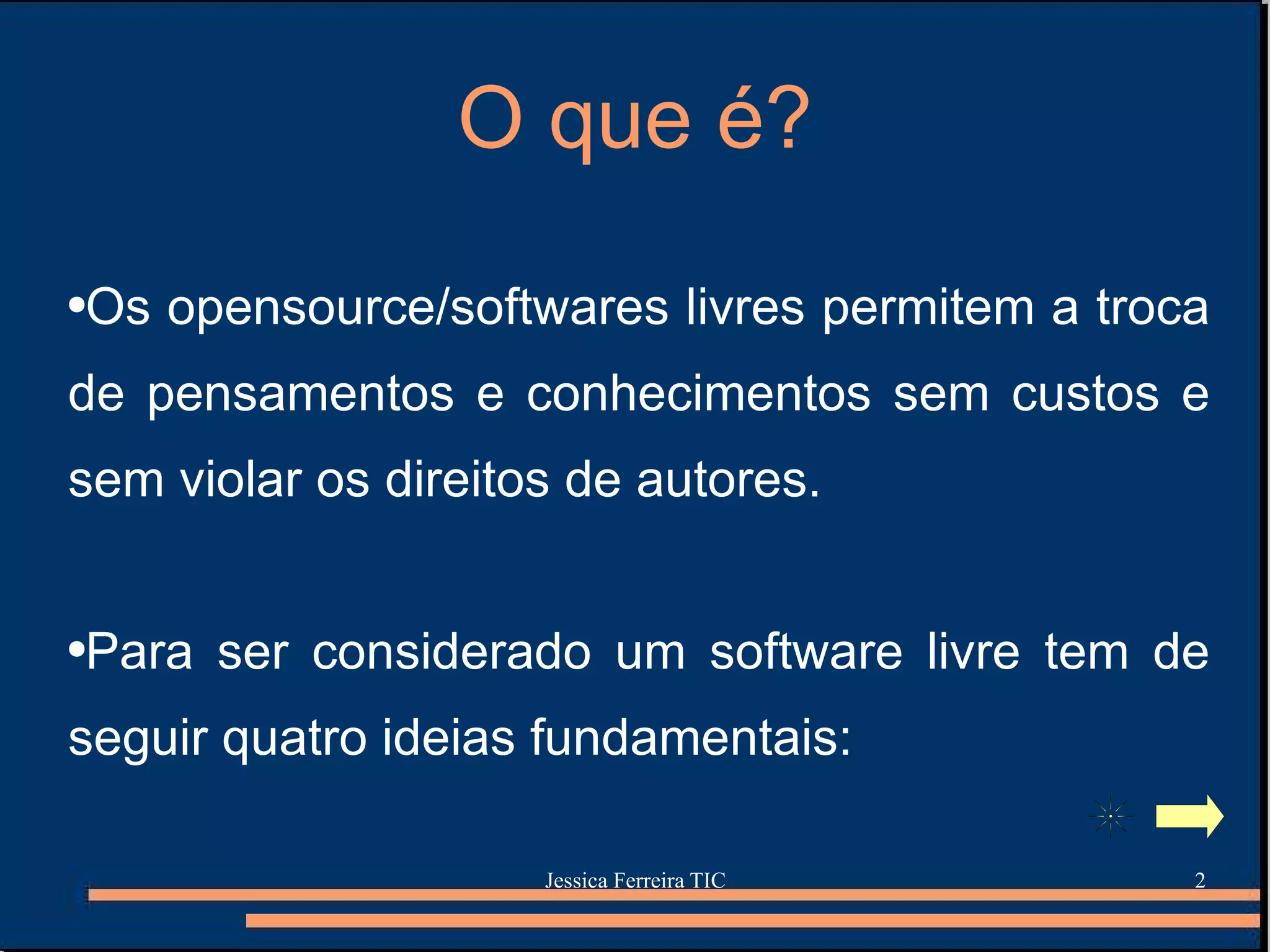 O que é?

•Os opensource/softwares livres permitem a troca de pensamentos e conhecimentos sem custos e sem violar os direitos de autores.

•Para ser considerado um software livre tem de seguir quatro ideias fundamentais:

Jessica Ferreira TIC

2